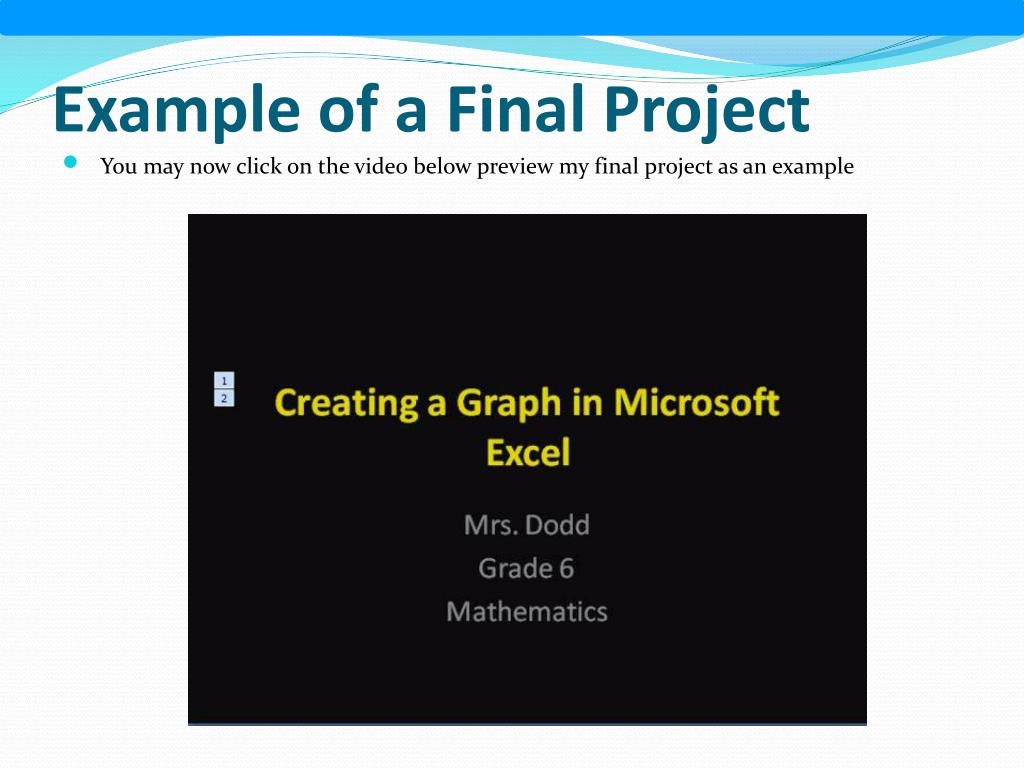 Example of a Final Project

You may now click on the video below preview my final project as an example

1
2

Creating a Graph in Microsoft Excel

Mrs. Dodd
Grade 6
Mathematics